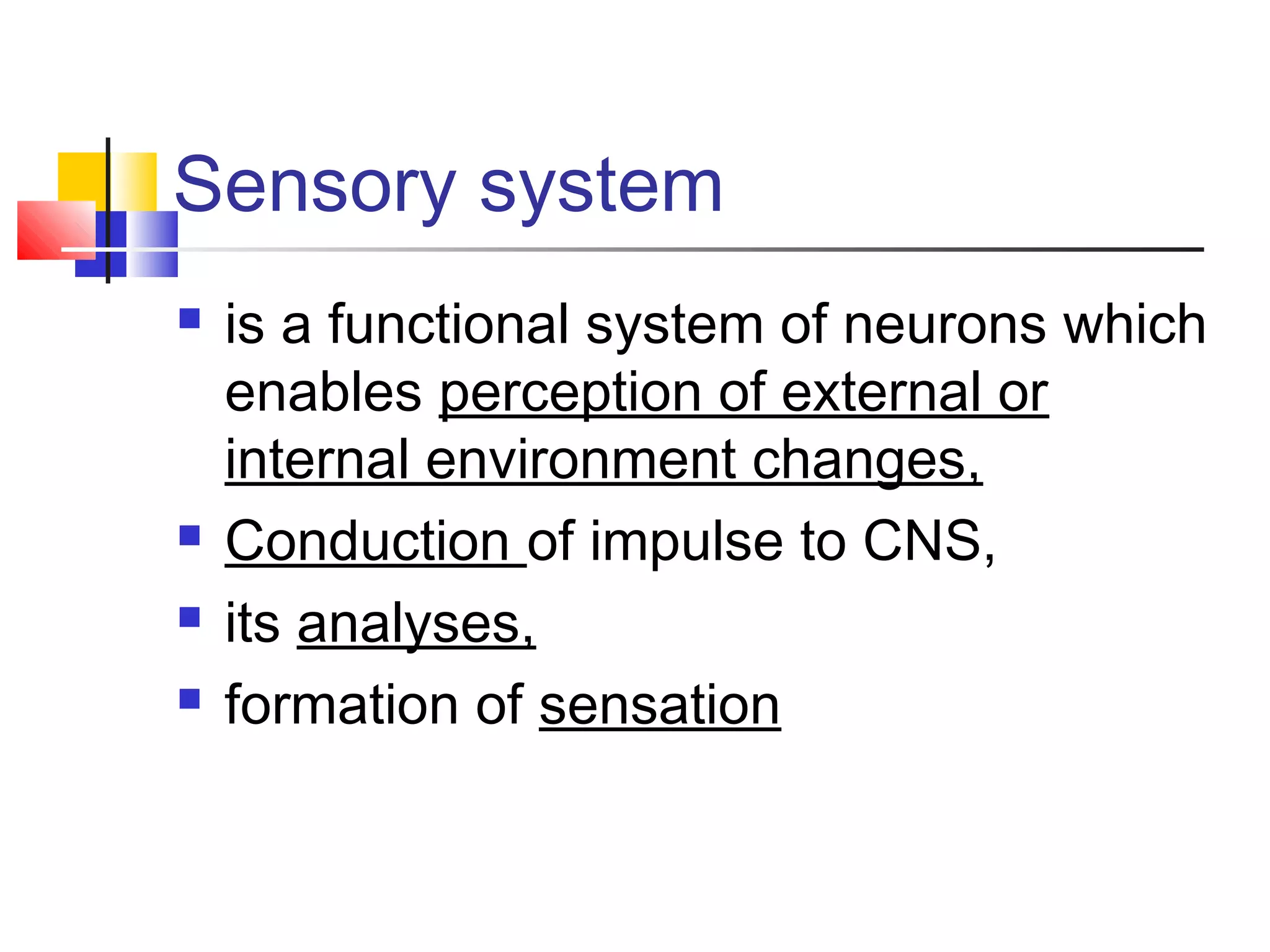 Sensory system

- is a functional system of neurons which enables perception of external or internal environment changes,
- Conduction of impulse to CNS,
- its analyses,
- formation of sensation